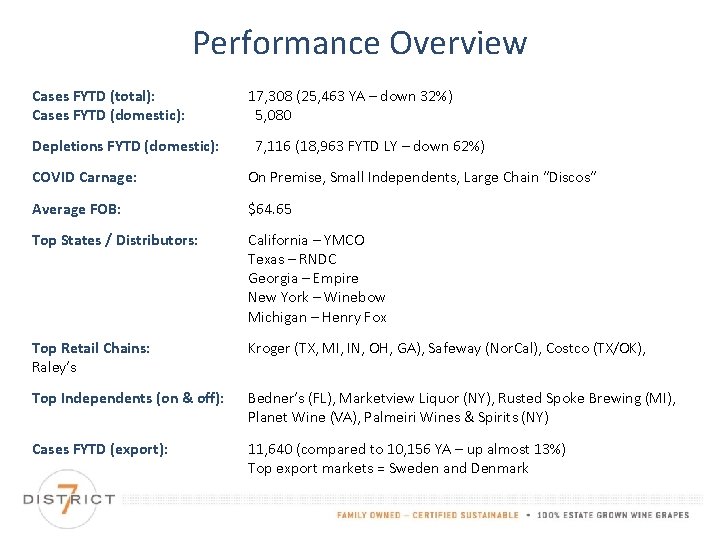 Performance Overview

Cases FYTD (total): 17,308 (25,463 YA – down 32%)
Cases FYTD (domestic): 5,080

Depletions FYTD (domestic): 7,116 (18,963 FYTD LY – down 62%)

COVID Carnage: On Premise, Small Independents, Large Chain "Discos"

Average FOB: $64.65

Top States / Distributors: California – YMCO
Texas – RNDC
Georgia – Empire
New York – Winebow
Michigan – Henry Fox

Top Retail Chains: Kroger (TX, MI, IN, OH, GA), Safeway (NorCal), Costco (TX/OK), Raley's

Top Independents (on & off): Bedner's (FL), Marketview Liquor (NY), Rusted Spoke Brewing (MI), Planet Wine (VA), Palmeiri Wines & Spirits (NY)

Cases FYTD (export): 11,640 (compared to 10,156 YA – up almost 13%)
Top export markets = Sweden and Denmark

DISTRICT 7

FAMILY OWNED – CERTIFIED SUSTAINABLE • 100% ESTATE GROWN WINE GRAPES